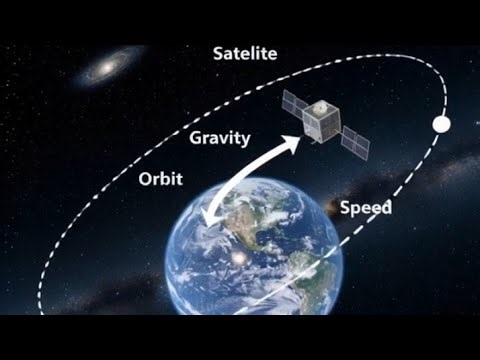 Satelite

Gravity

Orbit

Speed